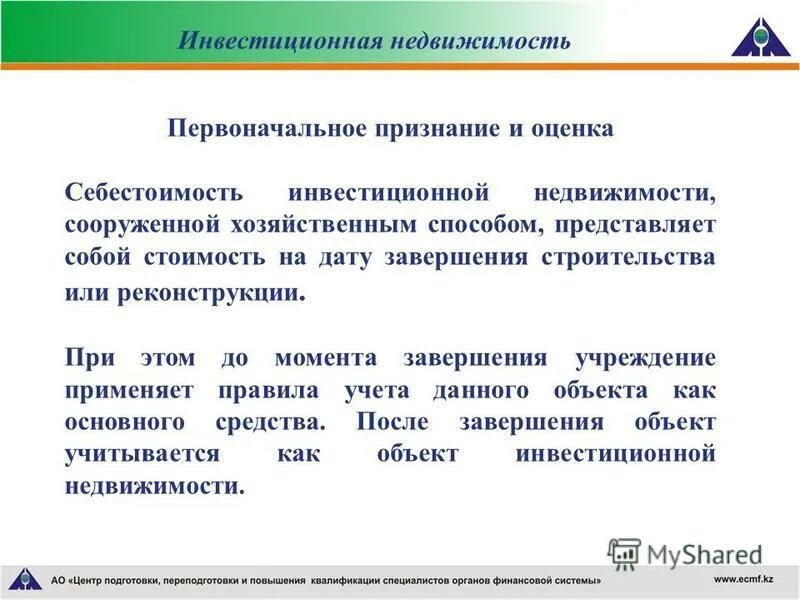 Инвестиционная недвижимость

Первоначальное признание и оценка

Себестоимость инвестиционной недвижимости, сооруженной хозяйственным способом, представляет собой стоимость на дату завершения строительства или реконструкции.

При этом до момента завершения учреждение применяет правила учета данного объекта как основного средства. После завершения объект учитывается как объект инвестиционной недвижимости.

MyShared

АО «Центр подготовки, переподготовки и повышения квалификации специалистов органов финансовой системы»

www.ecmf.kz